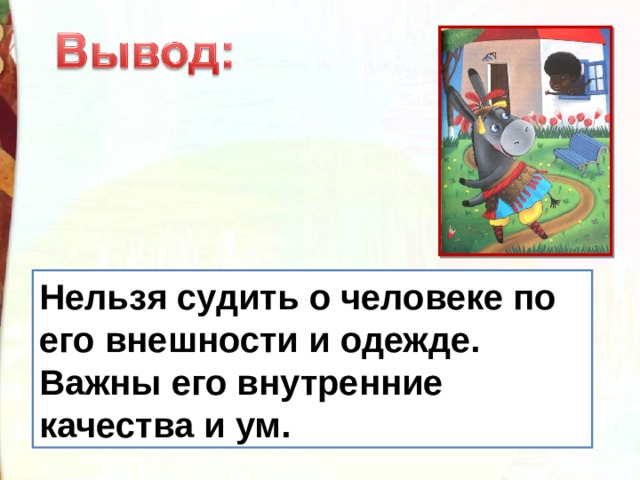 Вывод:

Нельзя судить о человеке по его внешности и одежде. Важны его внутренние качества и ум.